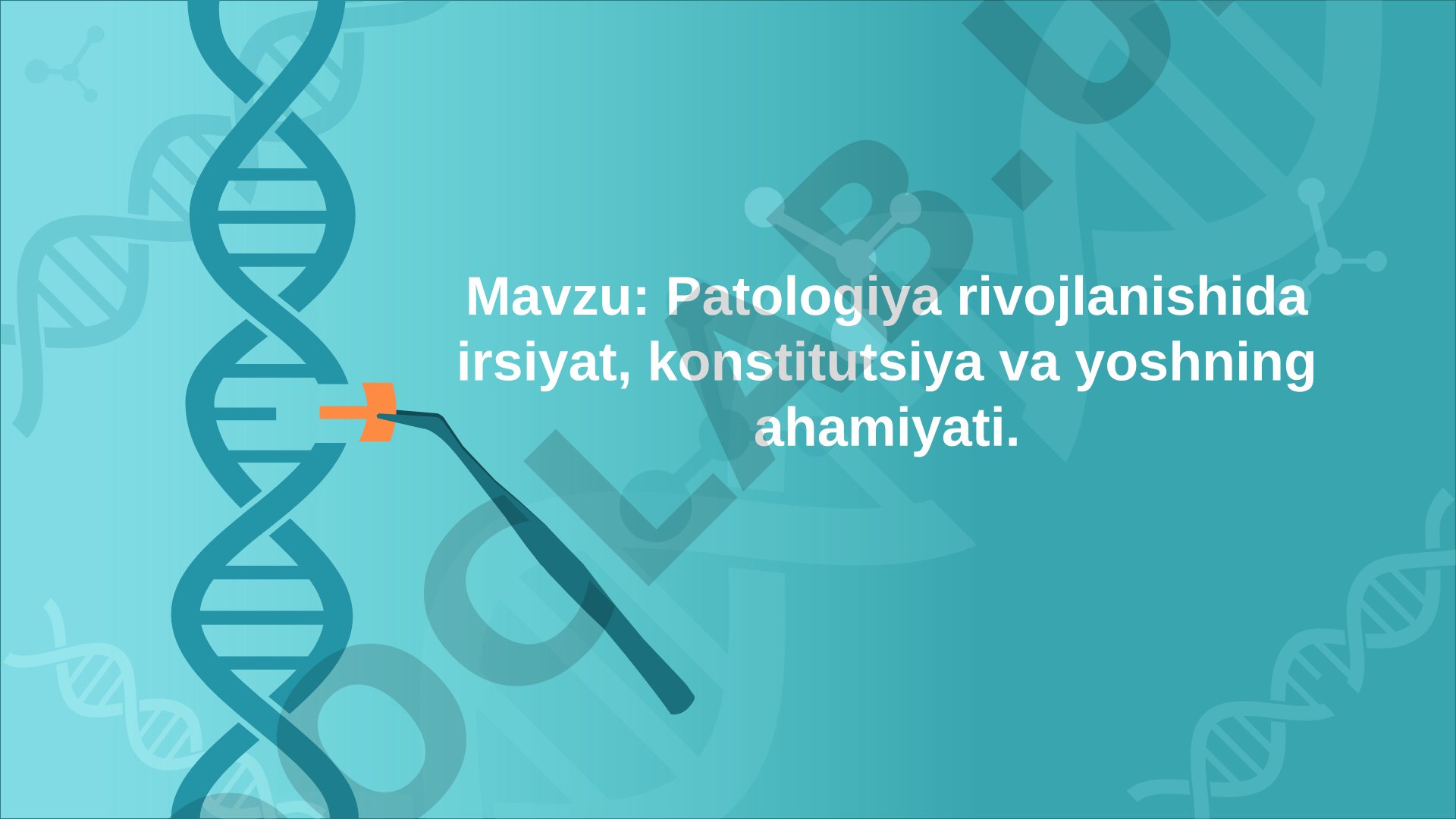 Mavzu: Patologiya rivojlanishida irsiyat, konstitutsiya va yoshning ahamiyati.

DOCLAB.UZ